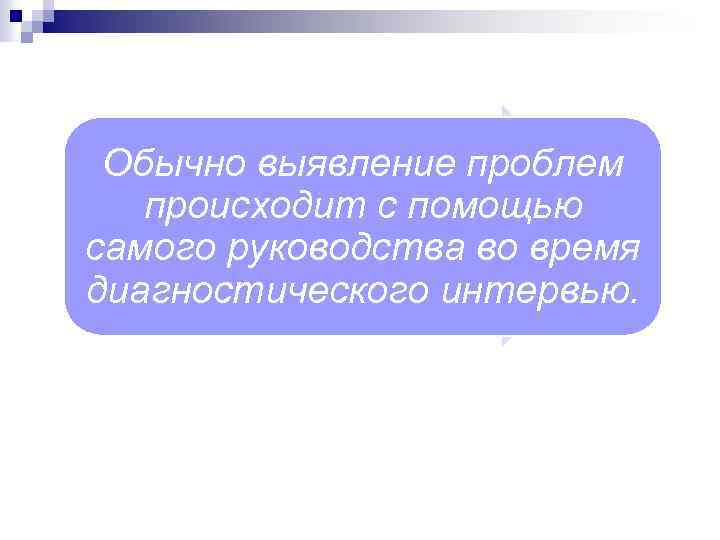 Обычно выявление проблем происходит с помощью самого руководства во время диагностического интервью.